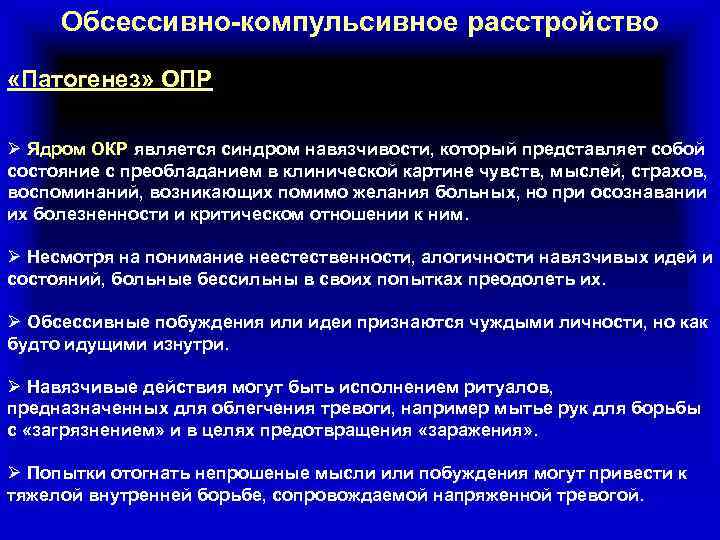 Обсессивно-компульсивное расстройство

«Патогенез» ОПР

➢ Ядром ОКР является синдром навязчивости, который представляет собой состояние с преобладанием в клинической картине чувств, мыслей, страхов, воспоминаний, возникающих помимо желания больных, но при осознавании их болезненности и критическом отношении к ним.

➢ Несмотря на понимание неестественности, алогичности навязчивых идей и состояний, больные бессильны в своих попытках преодолеть их.

➢ Обсессивные побуждения или идеи признаются чуждыми личности, но как будто идущими изнутри.

➢ Навязчивые действия могут быть исполнением ритуалов, предназначенных для облегчения тревоги, например мытье рук для борьбы с «загрязнением» и в целях предотвращения «заражения».

➢ Попытки отогнать непрошеные мысли или побуждения могут привести к тяжелой внутренней борьбе, сопровождаемой напряженной тревогой.